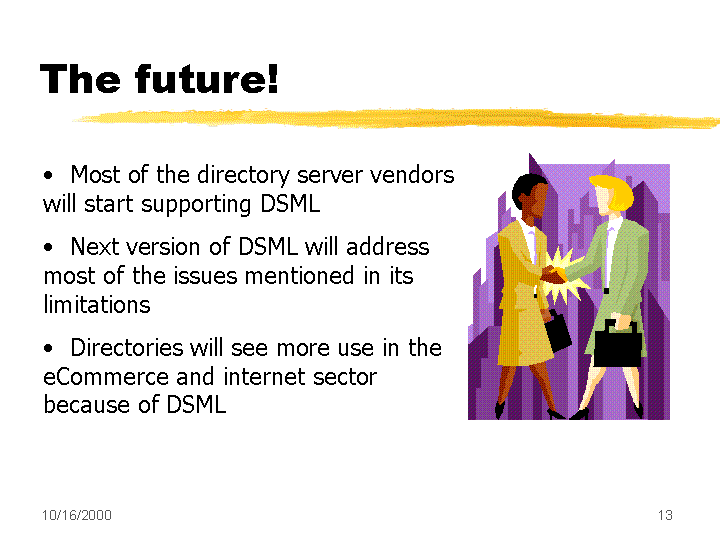 The future!

• Most of the directory server vendors will start supporting DSML

• Next version of DSML will address most of the issues mentioned in its limitations

• Directories will see more use in the eCommerce and internet sector because of DSML

10/16/2000

13